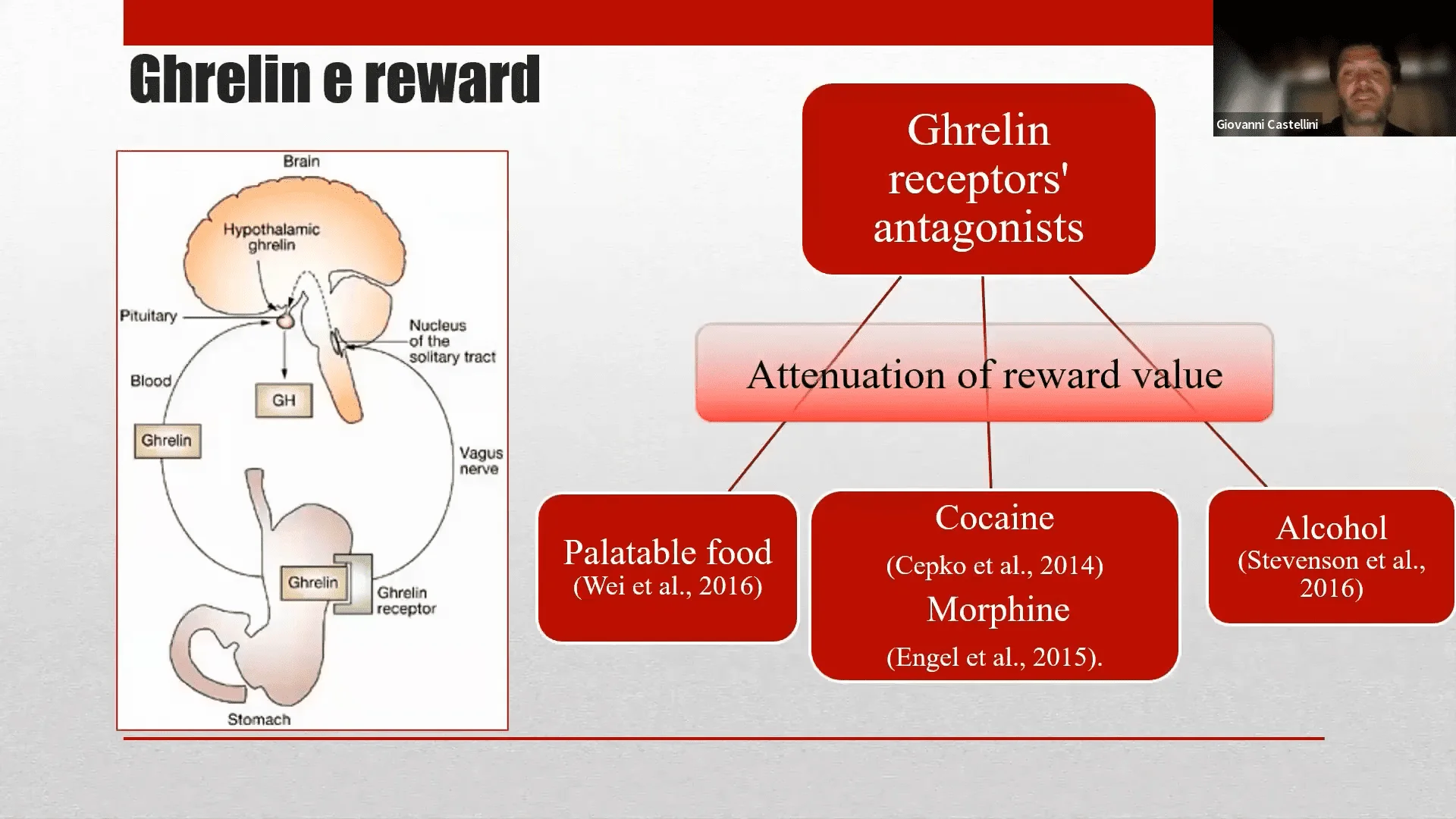 Ghrelin e reward

Giovanni Castellini

Brain

Hypothalamic ghrelin

Pituitary

Nucleus of the solitary tract

Blood

GH

Ghrelin

Vagus nerve

Ghrelin

Ghrelin receptor

Stomach

Ghrelin receptors' antagonists

Attenuation of reward value

Palatable food
(Wei et al., 2016)

Cocaine
(Cepko et al., 2014)
Morphine
(Engel et al., 2015).

Alcohol
(Stevenson et al., 2016)